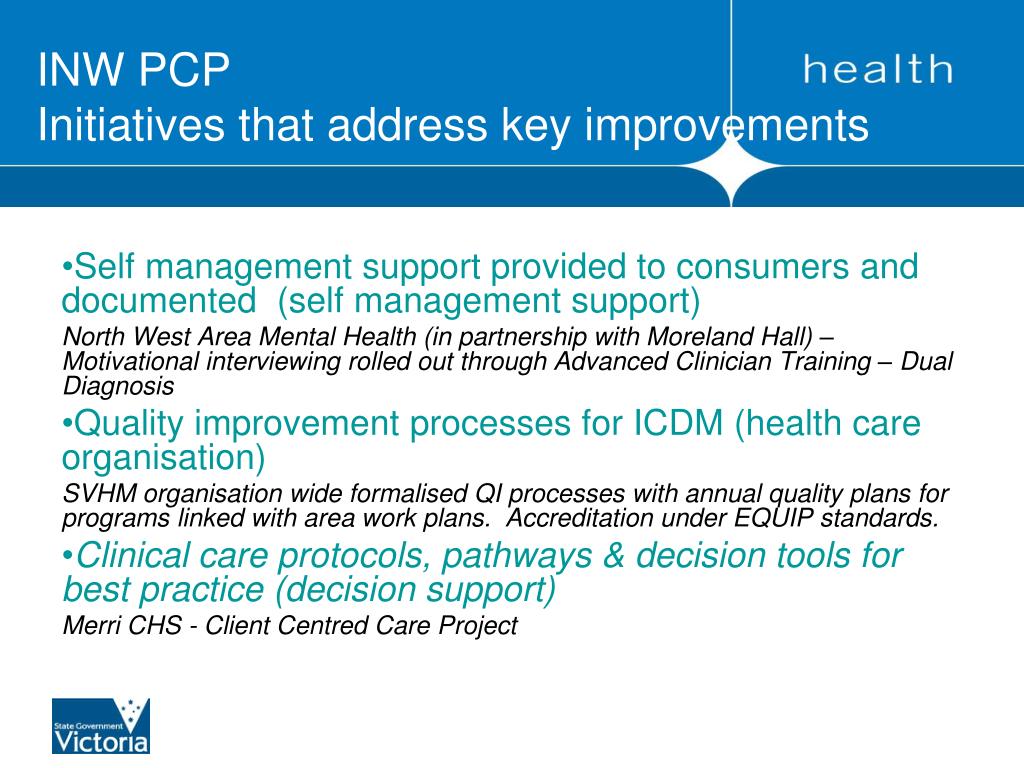 INW PCP
Initiatives that address key improvements

health

•Self management support provided to consumers and documented (self management support)

North West Area Mental Health (in partnership with Moreland Hall) – Motivational interviewing rolled out through Advanced Clinician Training – Dual Diagnosis

•Quality improvement processes for ICDM (health care organisation)

SVHM organisation wide formalised QI processes with annual quality plans for programs linked with area work plans. Accreditation under EQUIP standards.

•Clinical care protocols, pathways & decision tools for best practice (decision support)

Merri CHS - Client Centred Care Project

State Government
Victoria